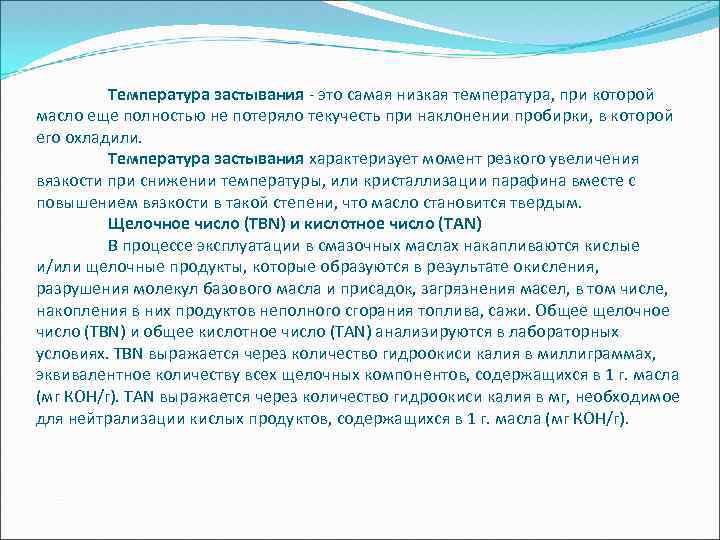 Температура застывания - это самая низкая температура, при которой масло еще полностью не потеряло текучесть при наклонении пробирки, в которой его охладили.

Температура застывания характеризует момент резкого увеличения вязкости при снижении температуры, или кристаллизации парафина вместе с повышением вязкости в такой степени, что масло становится твердым.

Щелочное число (TBN) и кислотное число (TAN)

В процессе эксплуатации в смазочных маслах накапливаются кислые и/или щелочные продукты, которые образуются в результате окисления, разрушения молекул базового масла и присадок, загрязнения масел, в том числе, накопления в них продуктов неполного сгорания топлива, сажи. Общее щелочное число (TBN) и общее кислотное число (TAN) анализируются в лабораторных условиях. TBN выражается через количество гидроокиси калия в миллиграммах, эквивалентное количеству всех щелочных компонентов, содержащихся в 1 г. масла (мг КОН/г). TAN выражается через количество гидроокиси калия в мг, необходимое для нейтрализации кислых продуктов, содержащихся в 1 г. масла (мг КОН/г).